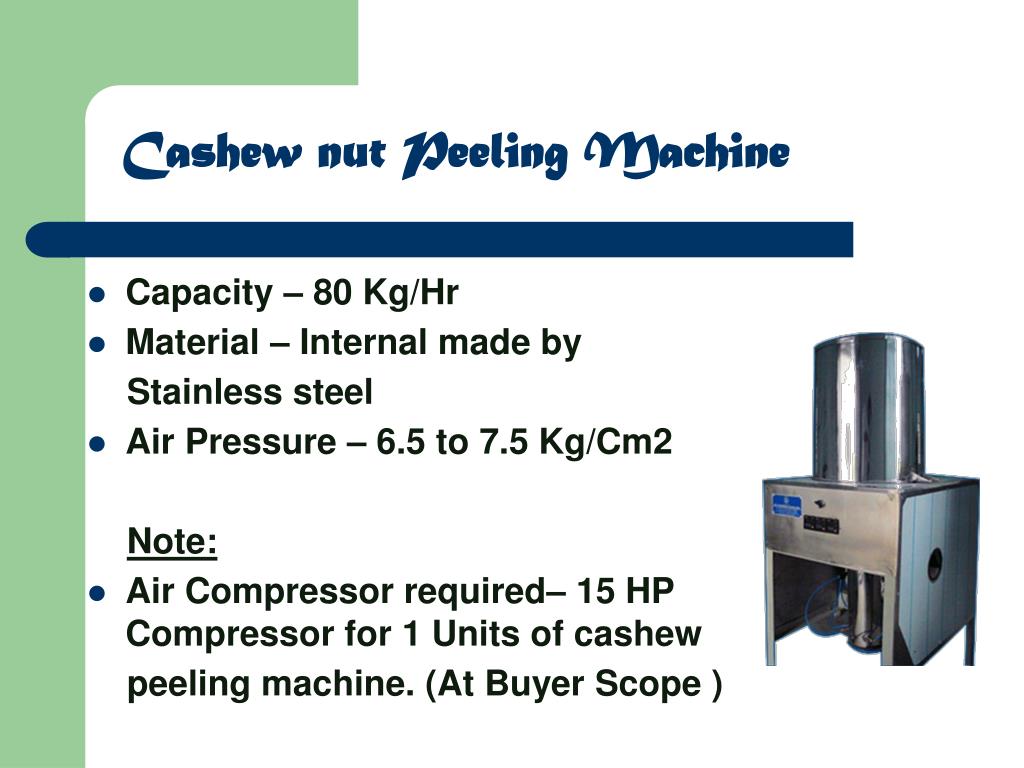 Cashew nut Peeling Machine

- Capacity – 80 Kg/Hr
- Material – Internal made by Stainless steel
- Air Pressure – 6.5 to 7.5 Kg/Cm2

Note:

- Air Compressor required– 15 HP Compressor for 1 Units of cashew peeling machine. (At Buyer Scope )